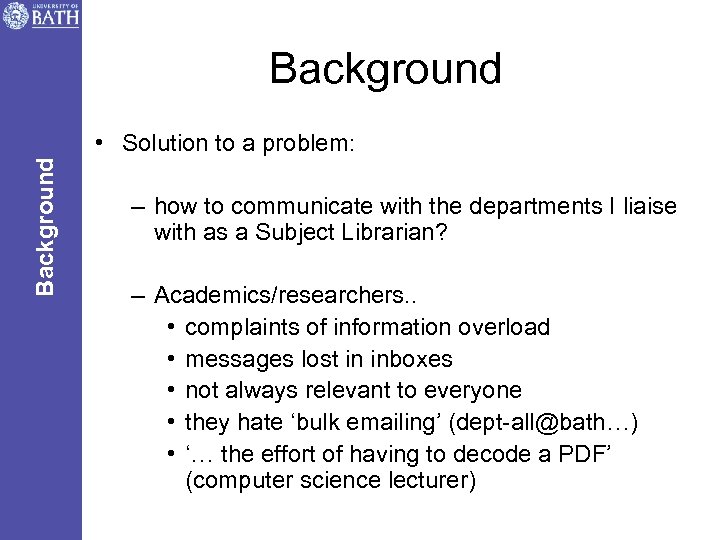 UNIVERSITY OF BATH

Background

Background

• Solution to a problem:

– how to communicate with the departments I liaise with as a Subject Librarian?

– Academics/researchers..
• complaints of information overload
• messages lost in inboxes
• not always relevant to everyone
• they hate ‘bulk emailing’ (dept-all@bath…)
• ‘… the effort of having to decode a PDF’ (computer science lecturer)